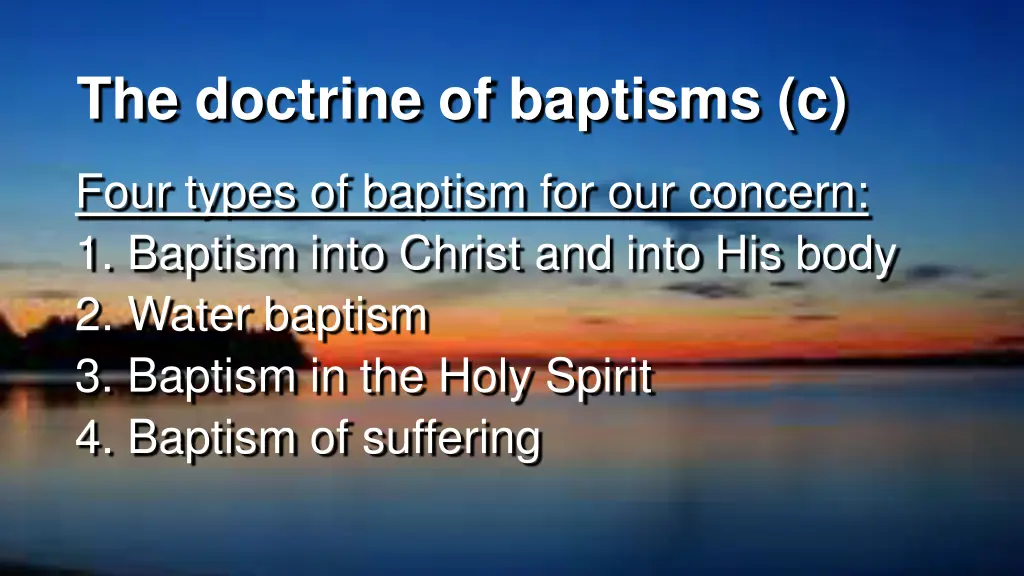 The doctrine of baptisms (c)

Four types of baptism for our concern:
1. Baptism into Christ and into His body
2. Water baptism
3. Baptism in the Holy Spirit
4. Baptism of suffering